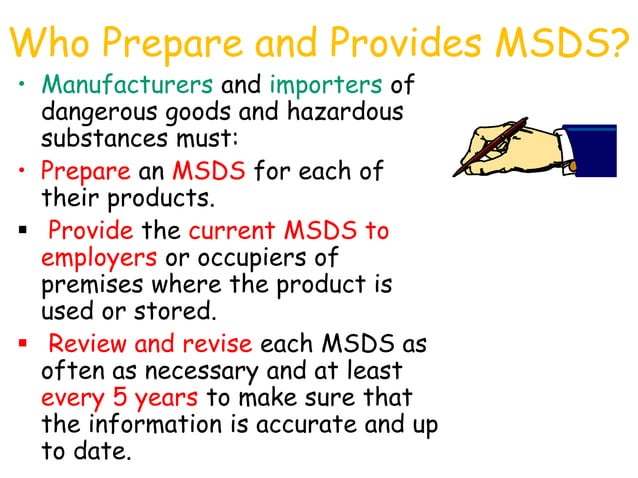 Who Prepare and Provides MSDS?

• Manufacturers and importers of dangerous goods and hazardous substances must:

• Prepare an MSDS for each of their products.

▪ Provide the current MSDS to employers or occupiers of premises where the product is used or stored.

▪ Review and revise each MSDS as often as necessary and at least every 5 years to make sure that the information is accurate and up to date.